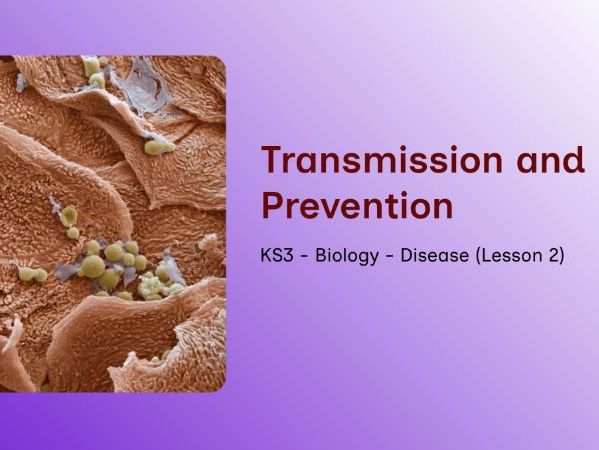 Transmission and Prevention

KS3 - Biology - Disease (Lesson 2)